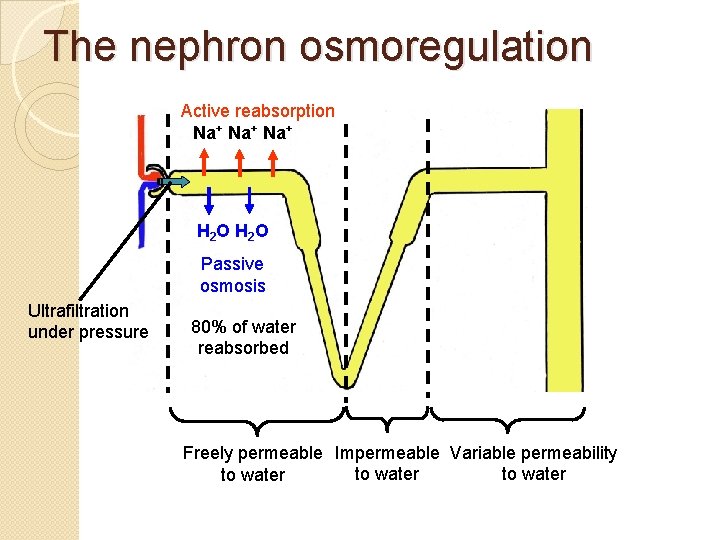 The nephron osmoregulation

Active reabsorption

$Na^+$ $Na^+$ $Na^+$

$H_2O$ $H_2O$

Passive osmosis

Ultrafiltration under pressure

80% of water reabsorbed

Freely permeable to water

Impermeable to water

Variable permeability to water